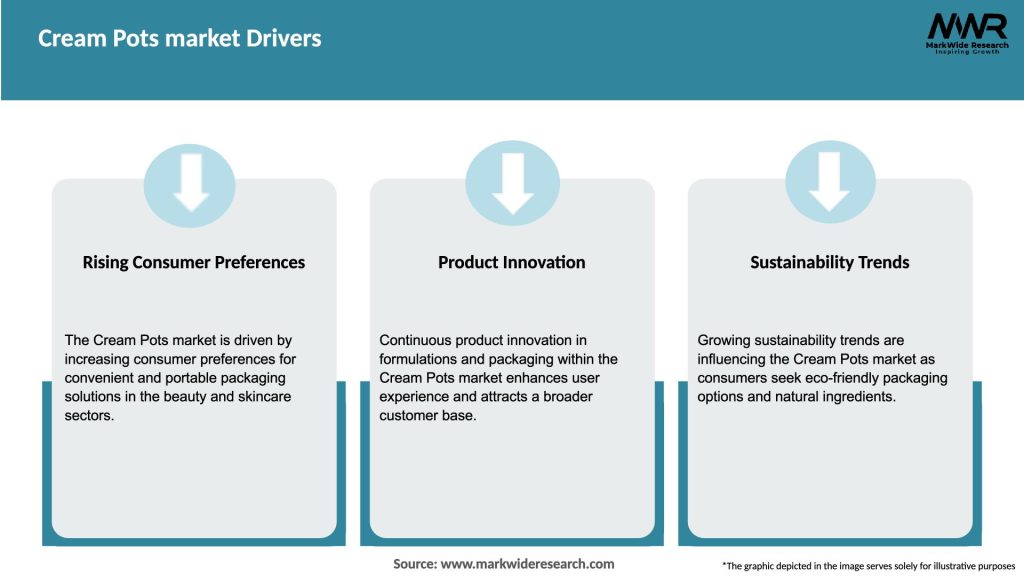 Cream Pots market Drivers

MWR
MarkWide Research
Inspiring Growth

Rising Consumer Preferences

The Cream Pots market is driven by increasing consumer preferences for convenient and portable packaging solutions in the beauty and skincare sectors.

Product Innovation

Continuous product innovation in formulations and packaging within the Cream Pots market enhances user experience and attracts a broader customer base.

Sustainability Trends

Growing sustainability trends are influencing the Cream Pots market as consumers seek eco-friendly packaging options and natural ingredients.

Source: www.markwideresearch.com

*The graphic depicted in the image serves solely for illustrative purposes